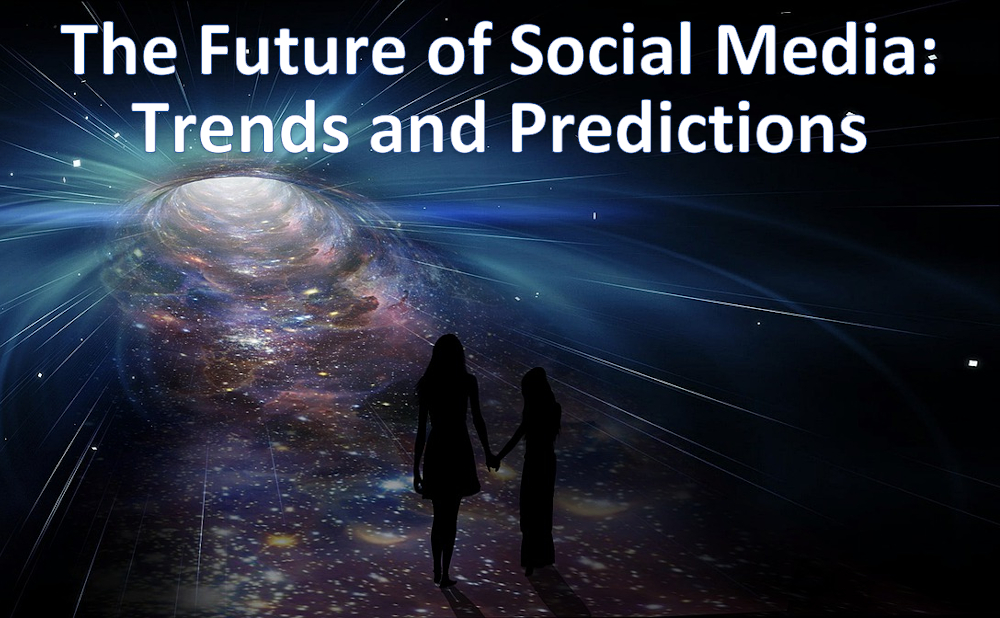 The Future of Social Media: Trends and Predictions